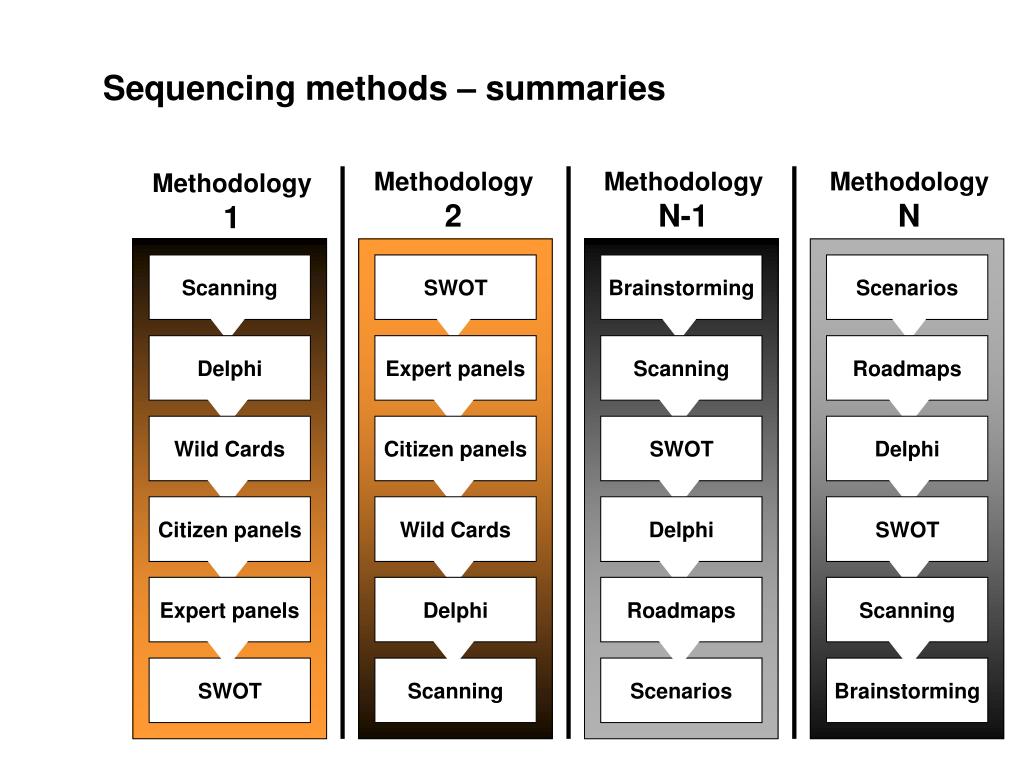 Sequencing methods – summaries

Methodology 1

Scanning
Delphi
Wild Cards
Citizen panels
Expert panels
SWOT

Methodology 2

SWOT
Expert panels
Citizen panels
Wild Cards
Delphi
Scanning

Methodology N-1

Brainstorming
Scanning
SWOT
Delphi
Roadmaps
Scenarios

Methodology N

Scenarios
Roadmaps
Delphi
SWOT
Scanning
Brainstorming